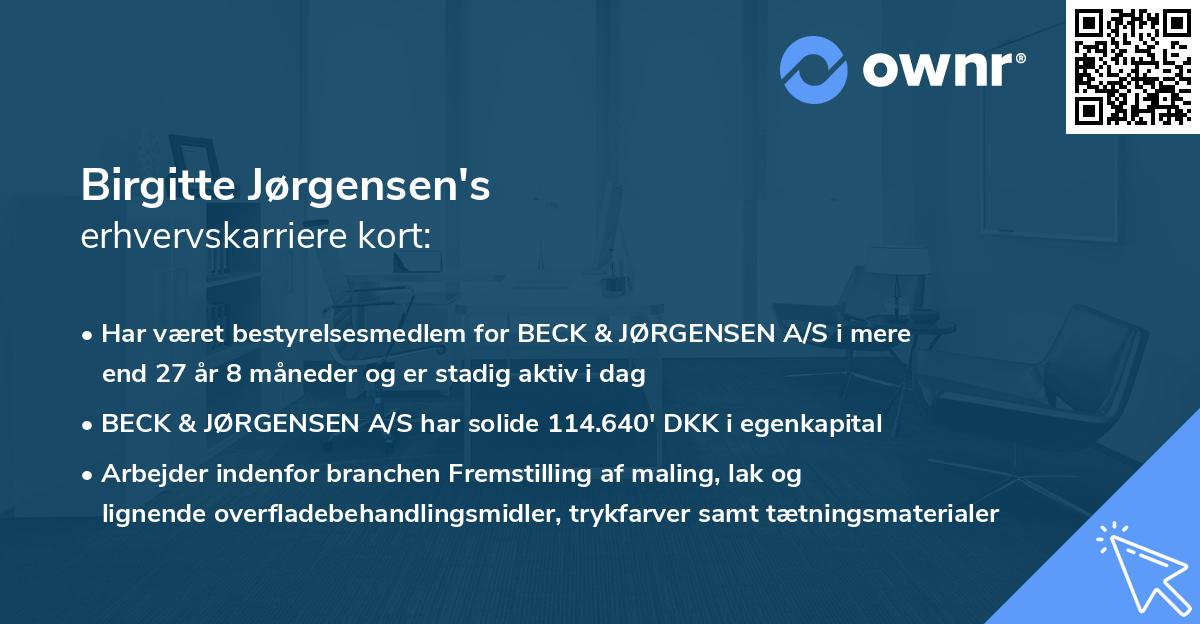 ownr®

Birgitte Jørgensen's
erhvervskarriere kort:

• Har været bestyrelsesmedlem for BECK & JØRGENSEN A/S i mere end 27 år 8 måneder og er stadig aktiv i dag

• BECK & JØRGENSEN A/S har solide 114.640' DKK i egenkapital

• Arbejder indenfor branchen Fremstilling af maling, lak og lignende overfladebehandlingsmidler, trykfarver samt tætningsmaterialer